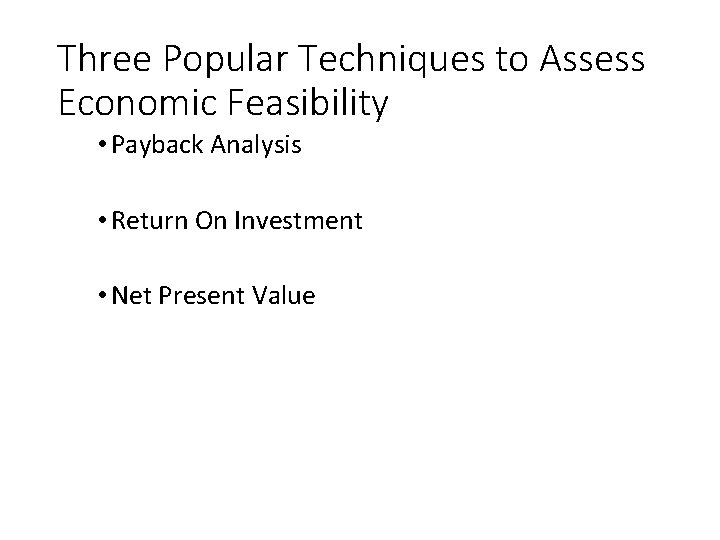 Three Popular Techniques to Assess Economic Feasibility

• Payback Analysis

• Return On Investment

• Net Present Value